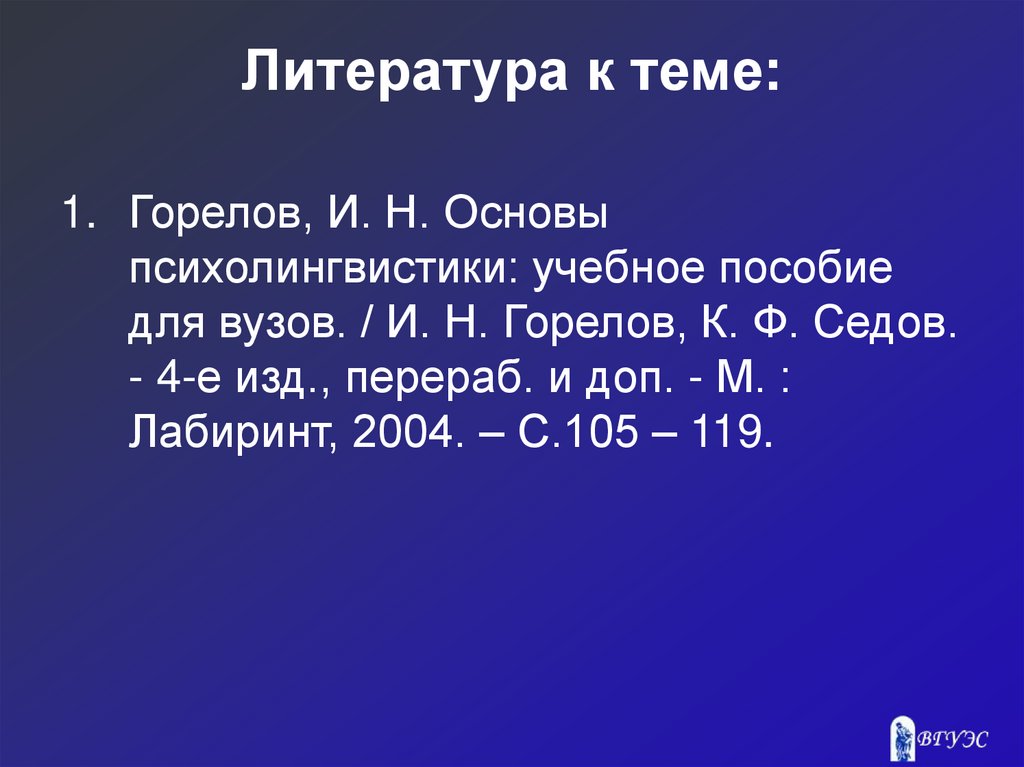 Литература к теме:

1. Горелов, И. Н. Основы психолингвистики: учебное пособие для вузов. / И. Н. Горелов, К. Ф. Седов. - 4-е изд., перераб. и доп. - М. : Лабиринт, 2004. – С.105 – 119.

ВГУЭС